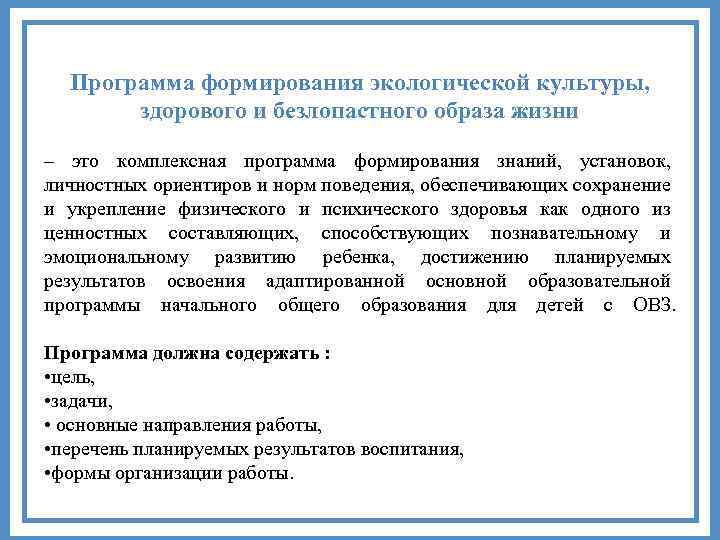 Программа формирования экологической культуры, здорового и безлопастного образа жизни

– это комплексная программа формирования знаний, установок, личностных ориентиров и норм поведения, обеспечивающих сохранение и укрепление физического и психического здоровья как одного из ценностных составляющих, способствующих познавательному и эмоциональному развитию ребенка, достижению планируемых результатов освоения адаптированной основной образовательной программы начального общего образования для детей с ОВЗ.

Программа должна содержать :
•цель,
•задачи,
• основные направления работы,
•перечень планируемых результатов воспитания,
•формы организации работы.